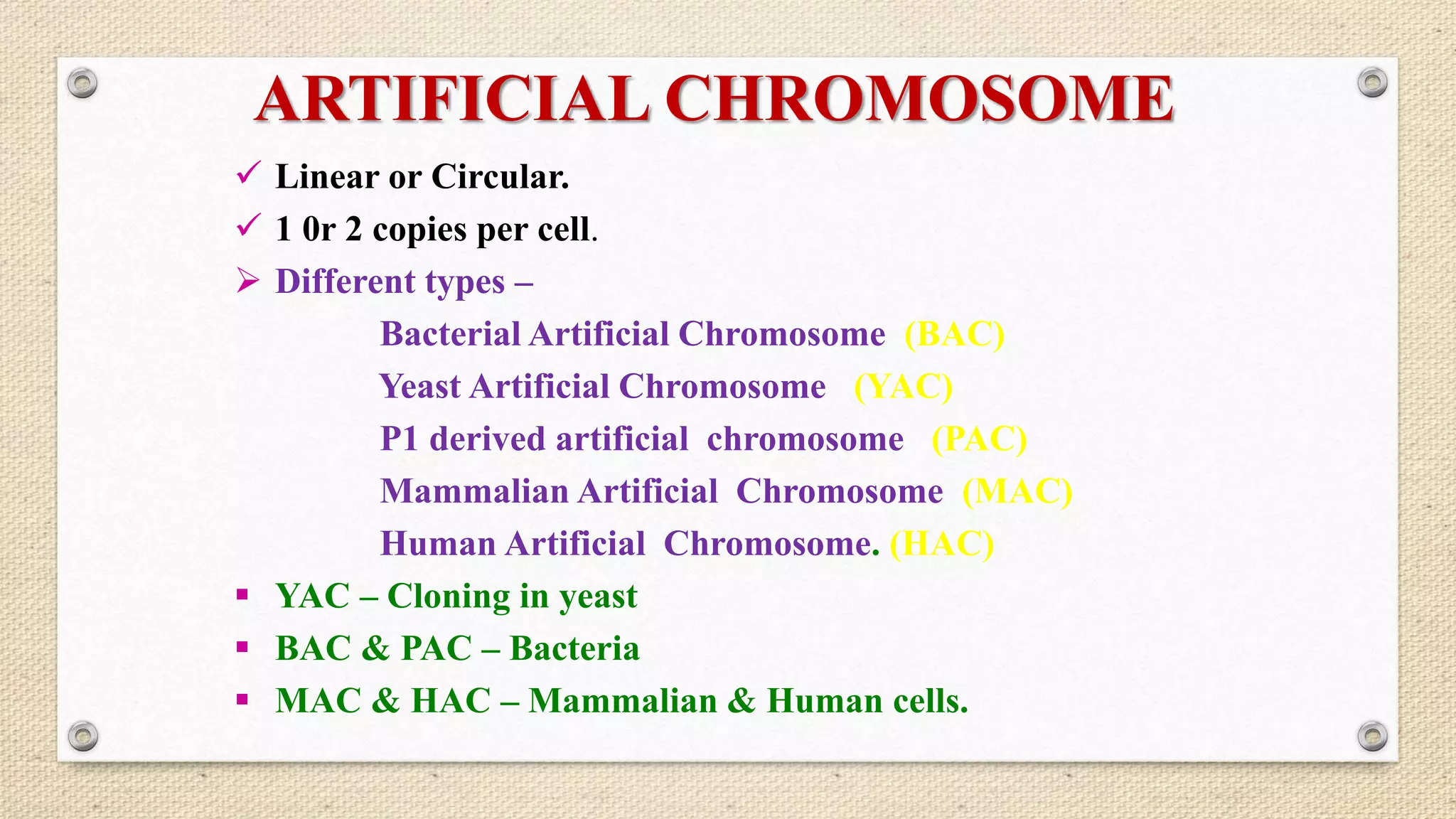 ARTIFICIAL CHROMOSOME

✓ Linear or Circular.
✓ 1 0r 2 copies per cell.
➢ Different types –
Bacterial Artificial Chromosome (BAC)
Yeast Artificial Chromosome (YAC)
P1 derived artificial chromosome (PAC)
Mammalian Artificial Chromosome (MAC)
Human Artificial Chromosome. (HAC)
▪ YAC – Cloning in yeast
▪ BAC & PAC – Bacteria
▪ MAC & HAC – Mammalian & Human cells.